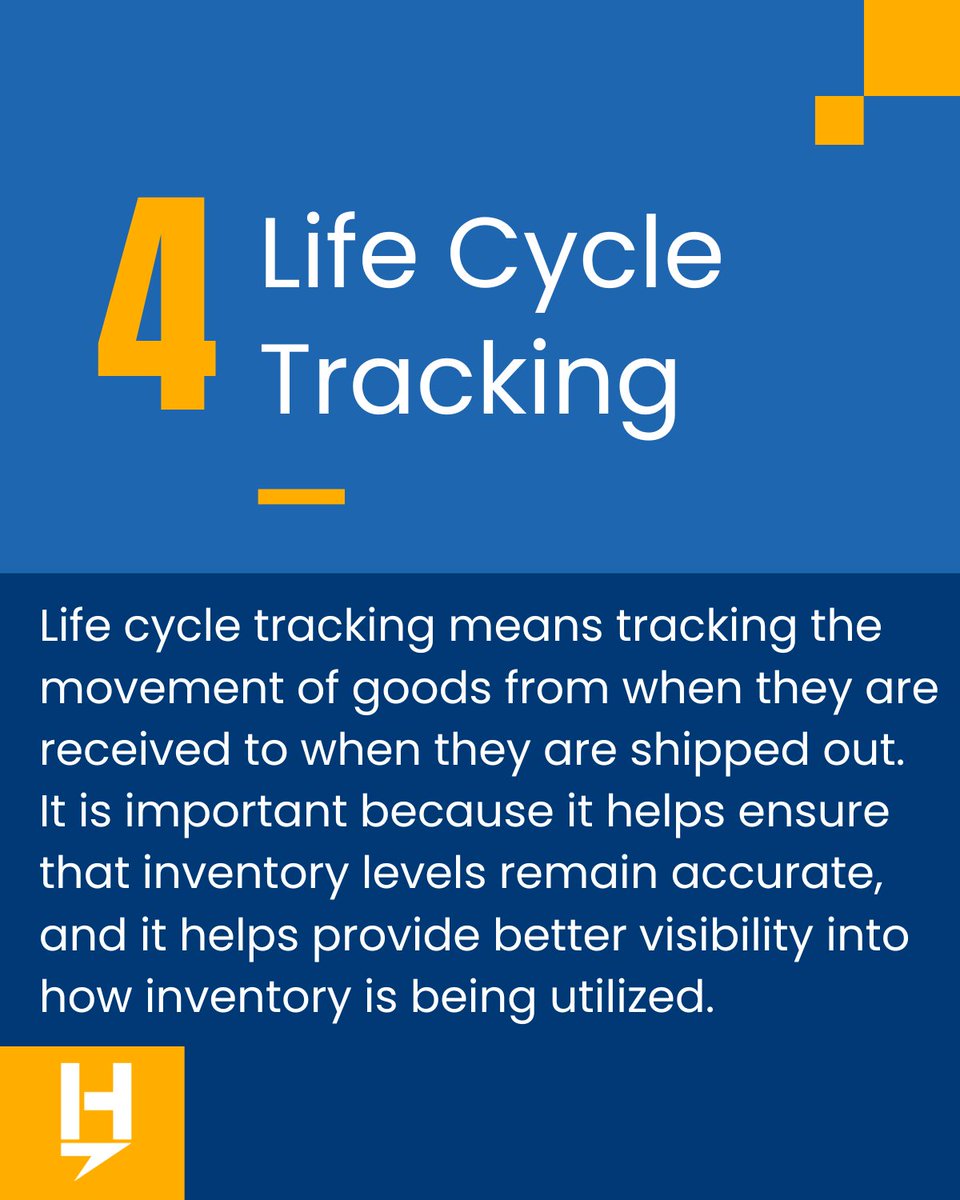 4 Life Cycle Tracking

Life cycle tracking means tracking the movement of goods from when they are received to when they are shipped out. It is important because it helps ensure that inventory levels remain accurate, and it helps provide better visibility into how inventory is being utilized.

H